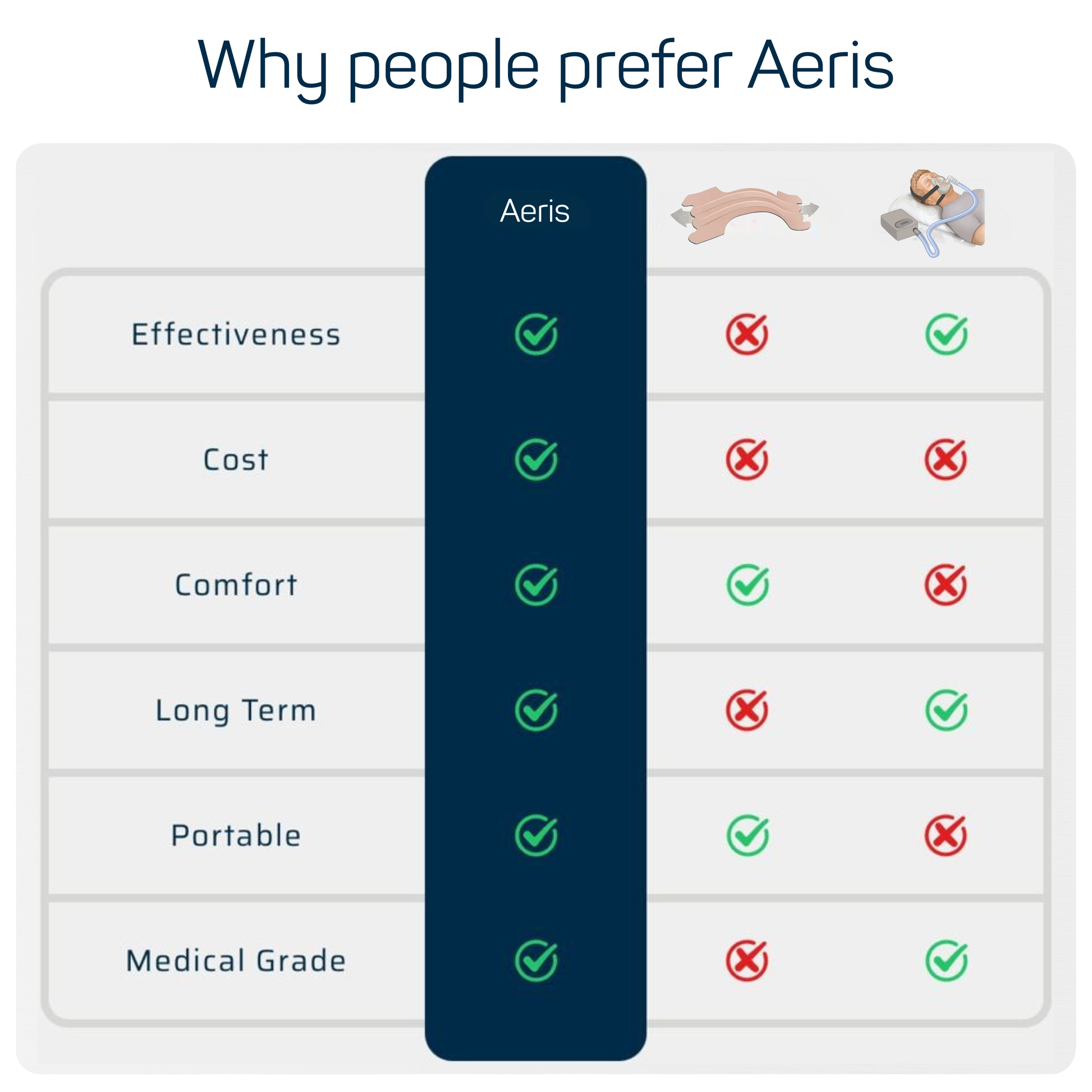 Why people prefer Aeris

| | Aeris | | |
|---|---|---|---|
| Effectiveness | ✓ | ✗ | ✓ |
| Cost | ✓ | ✗ | ✗ |
| Comfort | ✓ | ✓ | ✗ |
| Long Term | ✓ | ✗ | ✓ |
| Portable | ✓ | ✓ | ✗ |
| Medical Grade | ✓ | ✗ | ✓ |